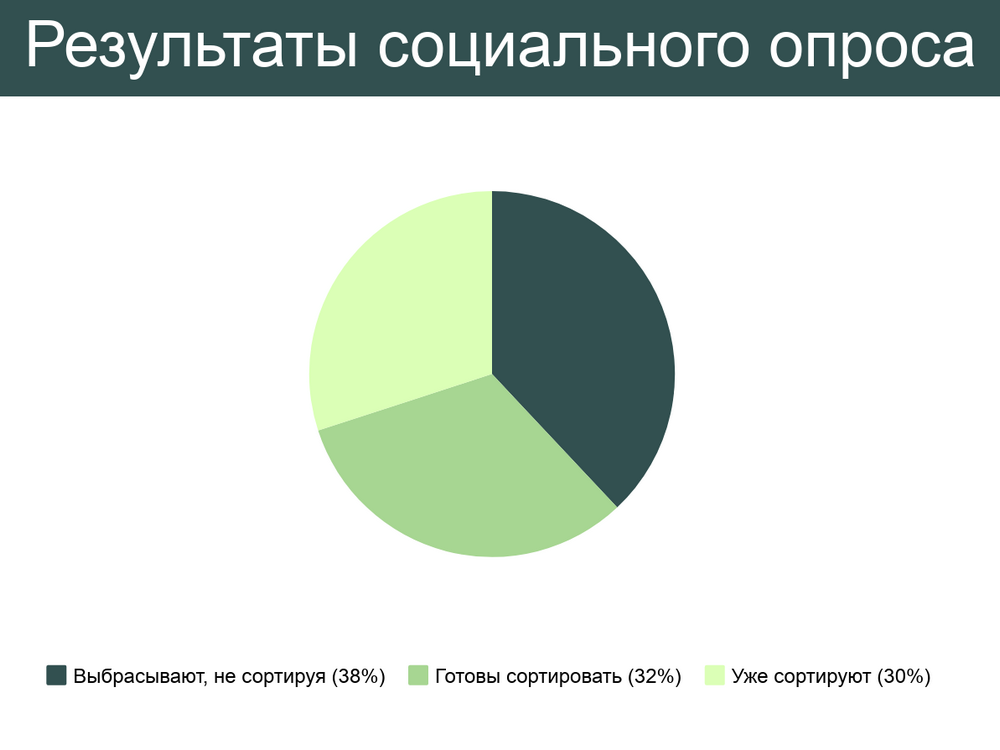 Результаты социального опроса

Выбрасывают, не сортируя (38%)
Готовы сортировать (32%)
Уже сортируют (30%)